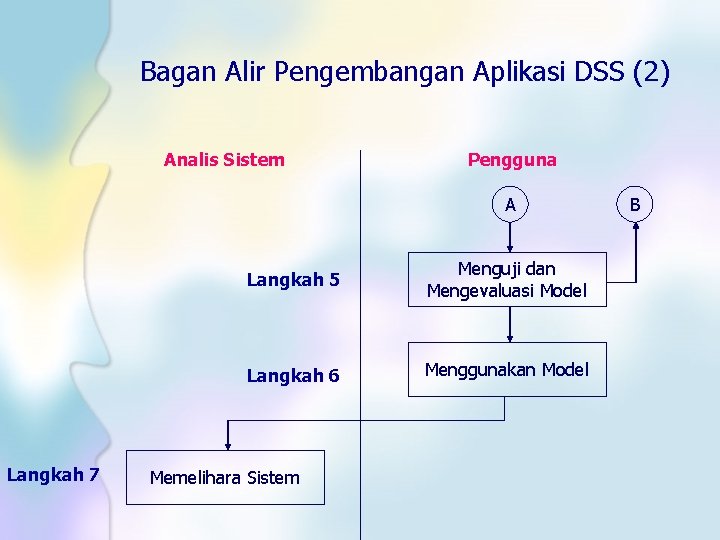 Bagan Alir Pengembangan Aplikasi DSS (2)

Analis Sistem

Pengguna

A

B

Langkah 5

Menguji dan Mengevaluasi Model

Langkah 6

Menggunakan Model

Langkah 7

Memelihara Sistem